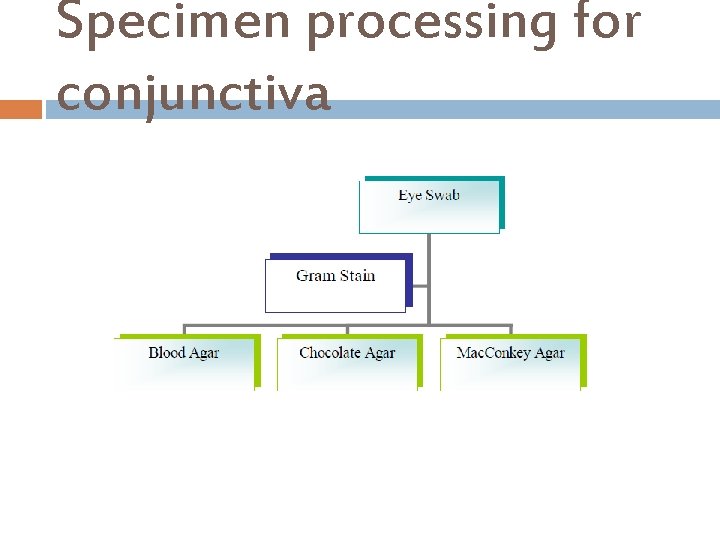 Specimen processing for conjunctiva

Eye Swab

Gram Stain

Blood Agar

Chocolate Agar

MacConkey Agar